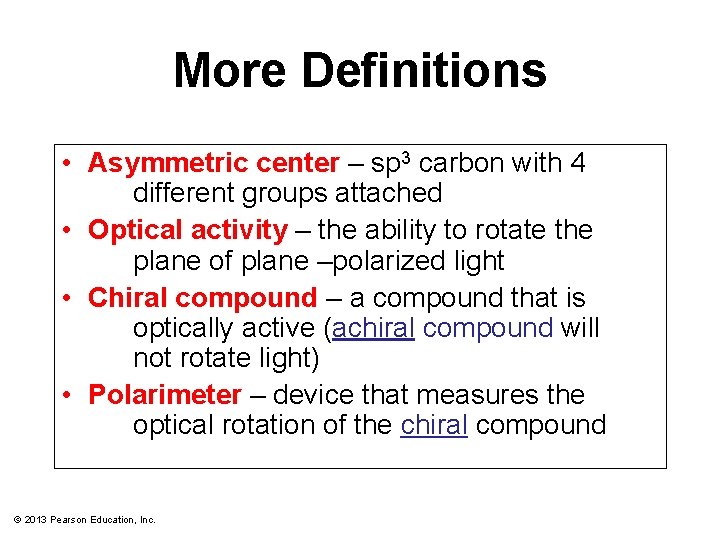 More Definitions

• Asymmetric center – $sp^3$ carbon with 4 different groups attached
• Optical activity – the ability to rotate the plane of plane –polarized light
• Chiral compound – a compound that is optically active (achiral compound will not rotate light)
• Polarimeter – device that measures the optical rotation of the chiral compound

© 2013 Pearson Education, Inc.